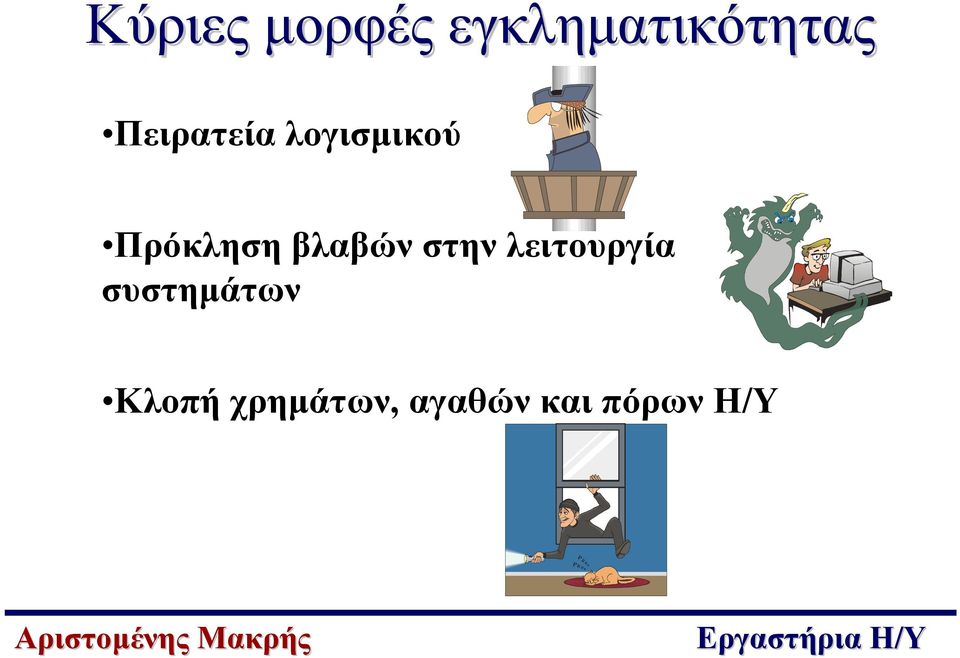 Κύριες μορφές εγκληματικότητας

•Πειρατεία λογισμικού

•Πρόκληση βλαβών στην λειτουργία συστημάτων

•Κλοπή χρημάτων, αγαθών και πόρων Η/Υ

Αριστομένης Μακρής

Εργαστήρια Η/Υ